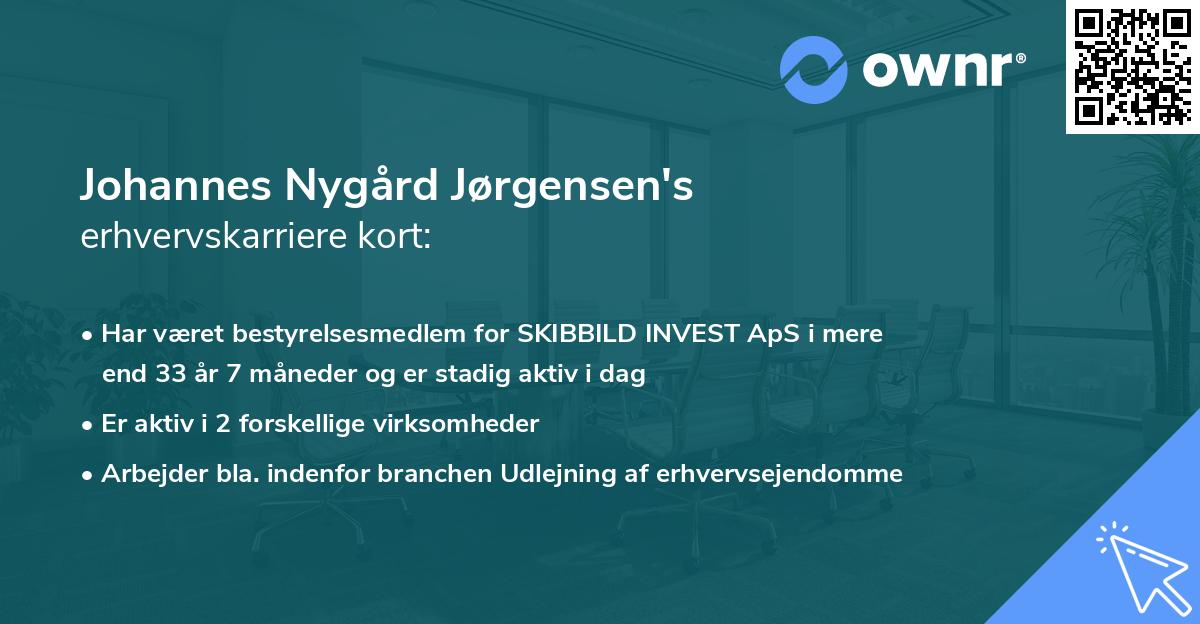 ownr®

Johannes Nygård Jørgensen's
erhvervskarriere kort:

• Har været bestyrelsesmedlem for SKIBBILD INVEST ApS i mere end 33 år 7 måneder og er stadig aktiv i dag

• Er aktiv i 2 forskellige virksomheder

• Arbejder bla. indenfor branchen Udlejning af erhvervsejendomme